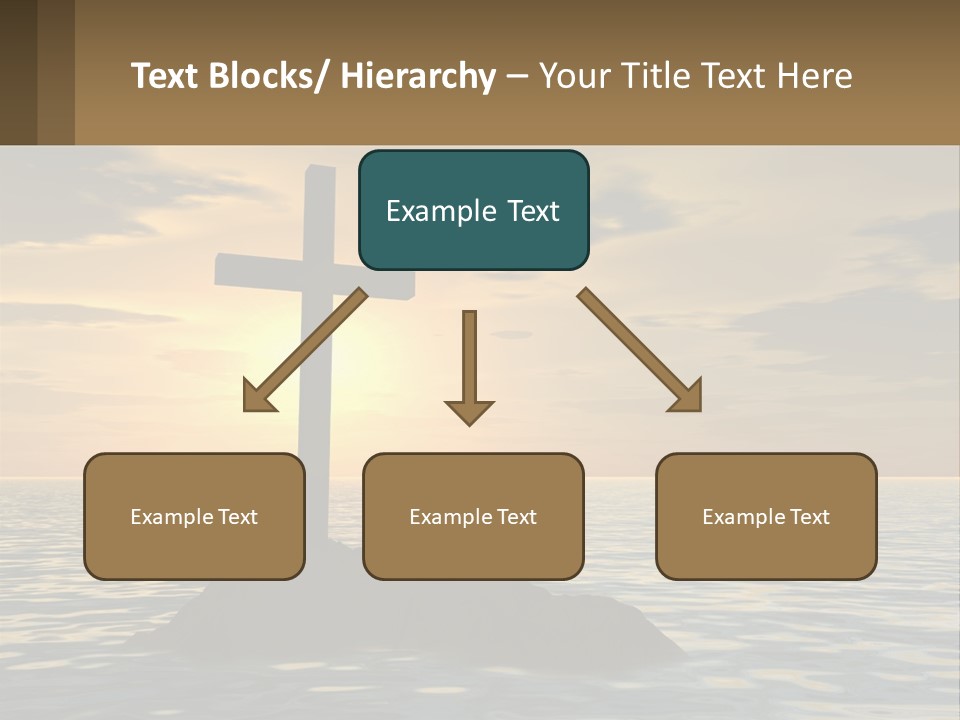 Text Blocks/ Hierarchy – Your Title Text Here

Example Text

Example Text

Example Text

Example Text